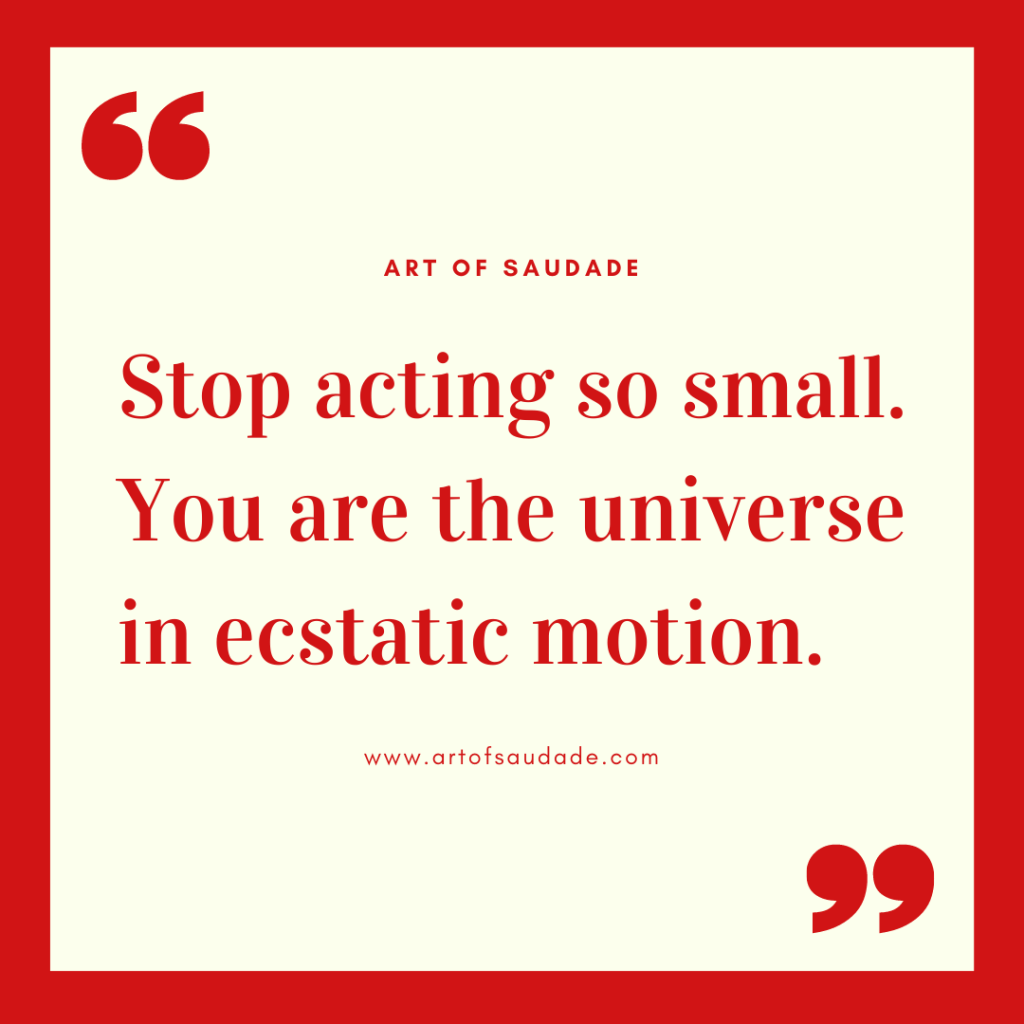 “

ART OF SAUDADE

Stop acting so small. You are the universe in ecstatic motion.

www.artofsaudade.com

”